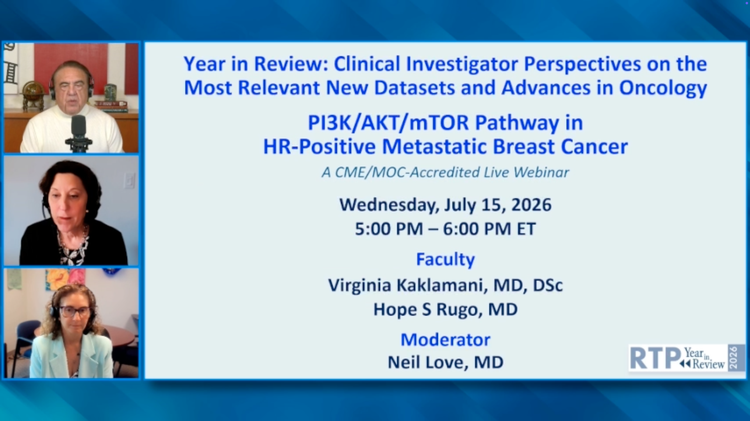 Year in Review: Clinical Investigator Perspectives on the Most Relevant New Datasets and Advances in Oncology

PI3K/AKT/mTOR Pathway in HR-Positive Metastatic Breast Cancer

A CME/MOC-Accredited Live Webinar

Wednesday, July 15, 2026
5:00 PM – 6:00 PM ET

Faculty
Virginia Kaklamani, MD, DSc
Hope S Rugo, MD

Moderator
Neil Love, MD

RTP Year in Review 2026